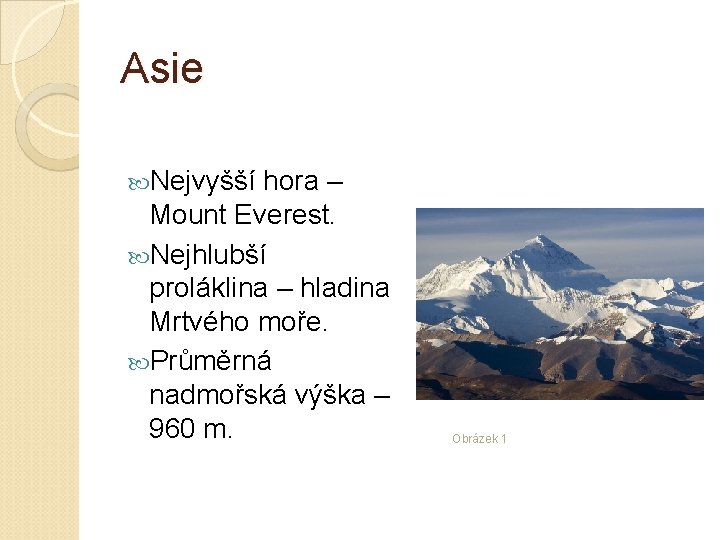 Asie

Nejvyšší hora – Mount Everest.

Nejhlubší proláklina – hladina Mrtvého moře.

Průměrná nadmořská výška – 960 m.

Obrázek 1